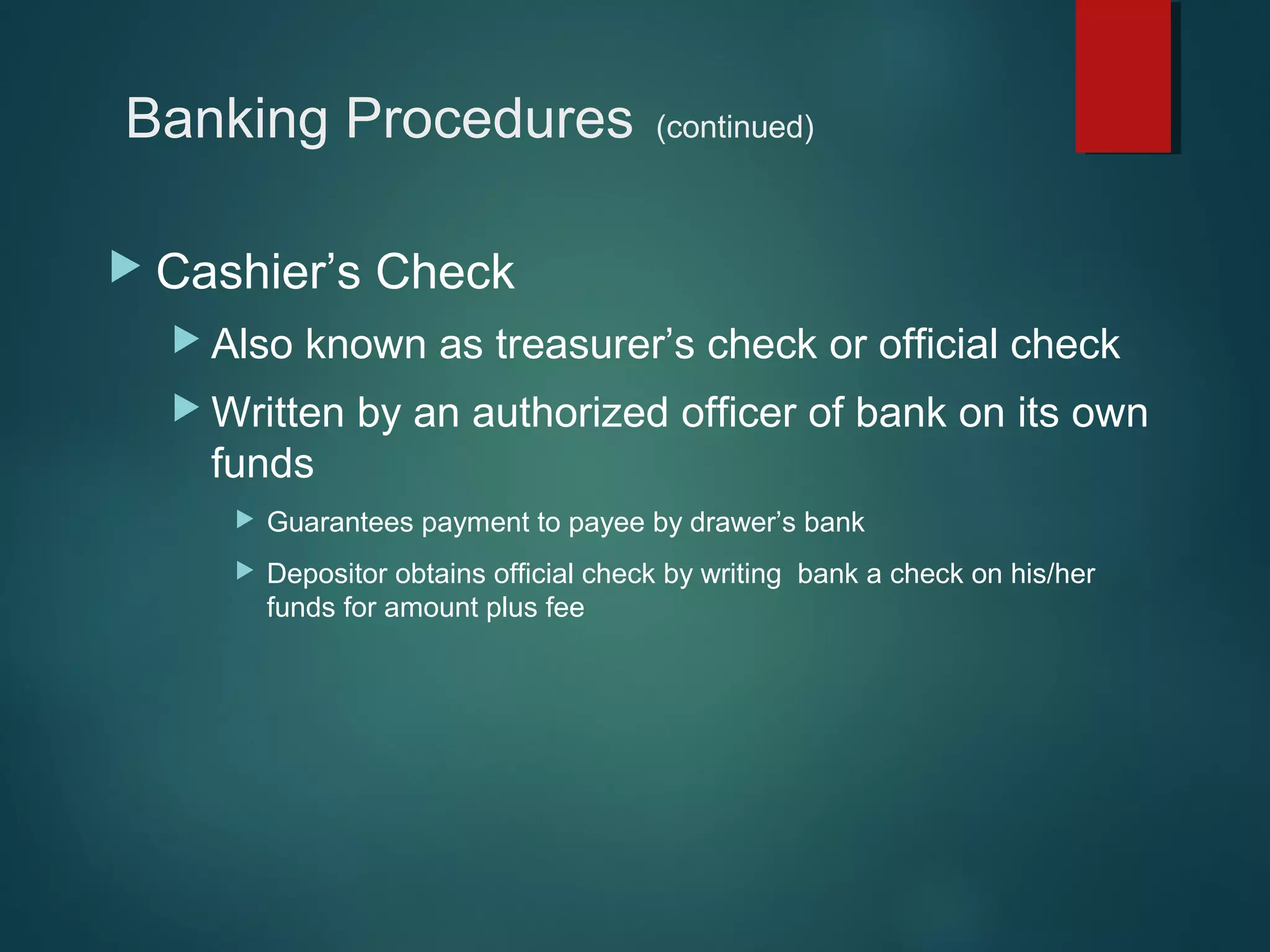 Banking Procedures (continued)

Cashier’s Check

Also known as treasurer’s check or official check

Written by an authorized officer of bank on its own funds

Guarantees payment to payee by drawer’s bank

Depositor obtains official check by writing bank a check on his/her funds for amount plus fee